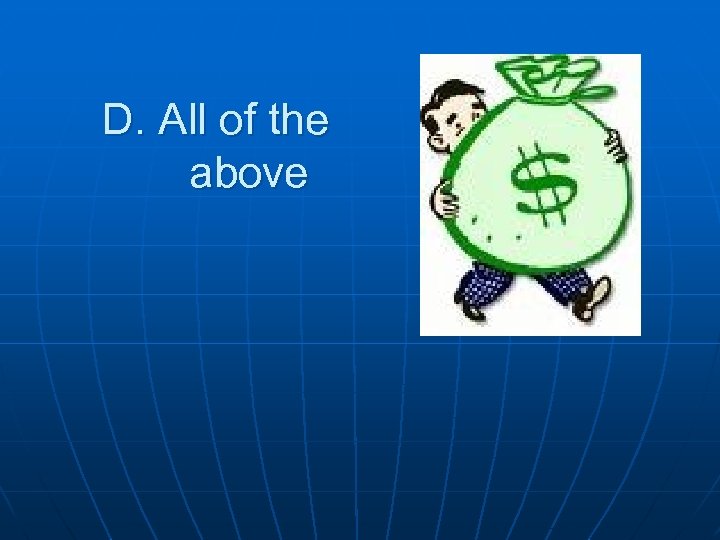 D. All of the above

$